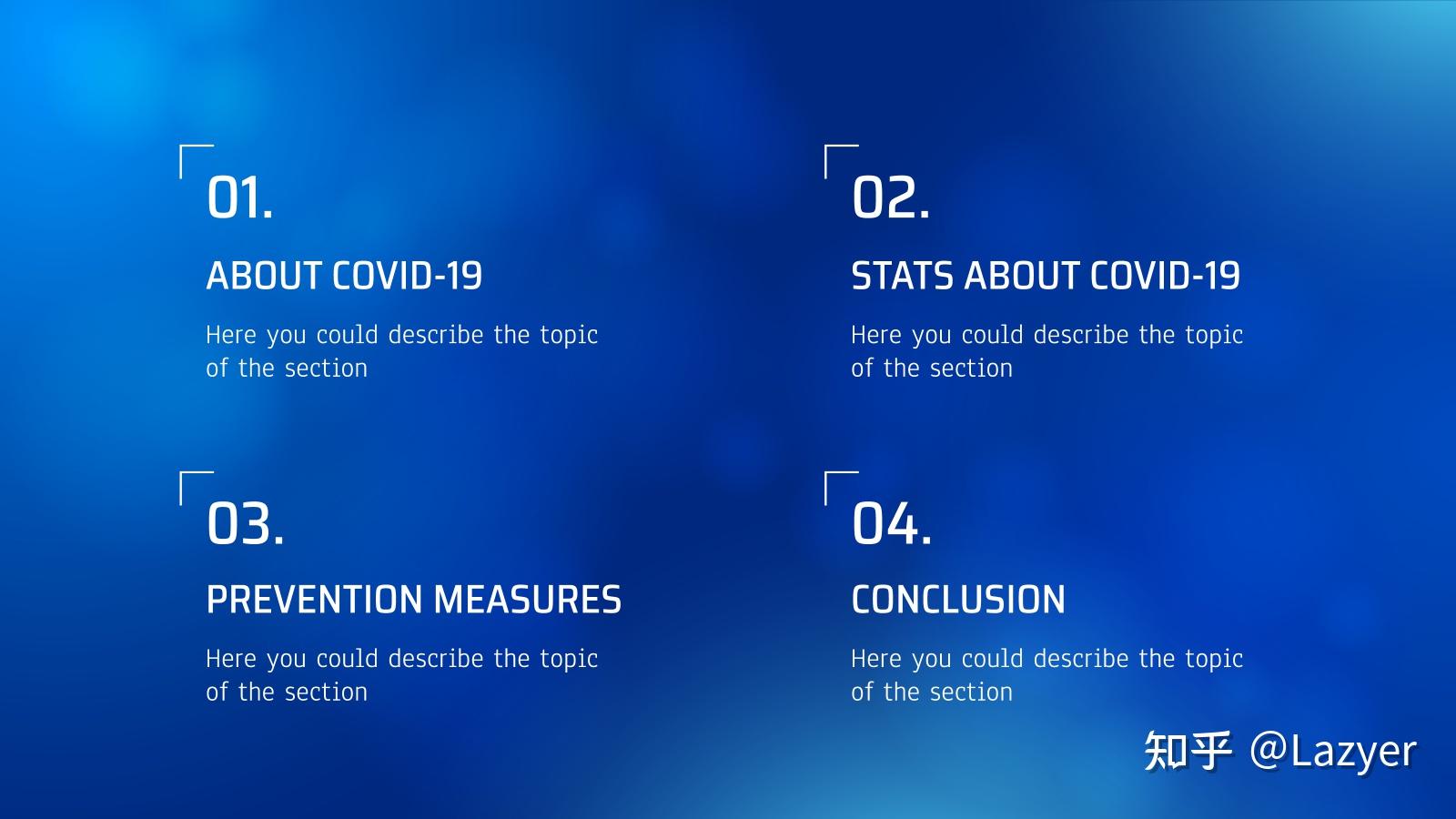 01.

ABOUT COVID-19

Here you could describe the topic of the section

02.

STATS ABOUT COVID-19

Here you could describe the topic of the section

03.

PREVENTION MEASURES

Here you could describe the topic of the section

04.

CONCLUSION

Here you could describe the topic of the section

知乎 @Lazyer